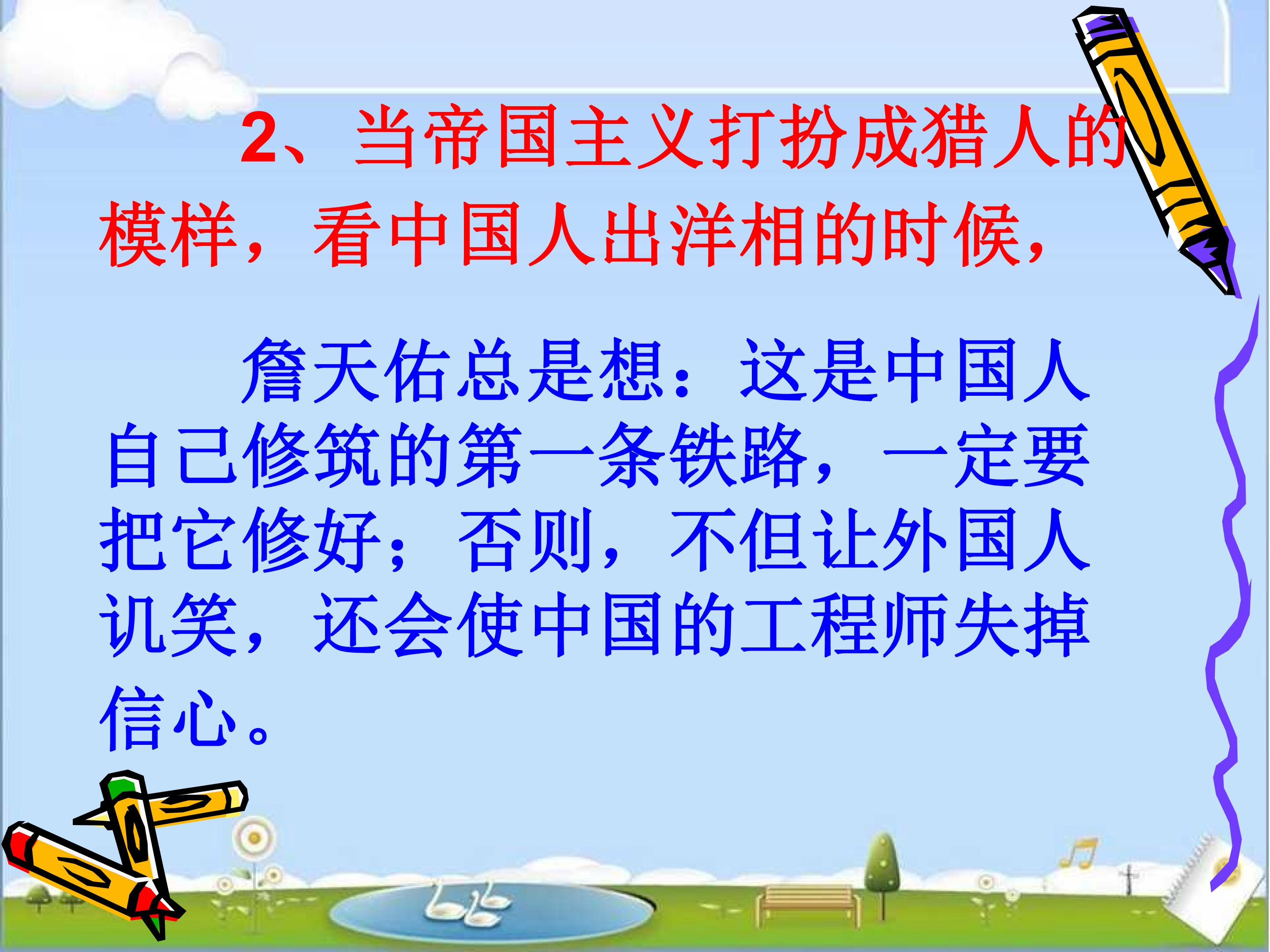 2、当帝国主义打扮成猎人的模样，看中国人出洋相的时候，

詹天佑总是想：这是中国人自己修筑的第一条铁路，一定要把它修好；否则，不但让外国人讥笑，还会使中国的工程师失掉信心。